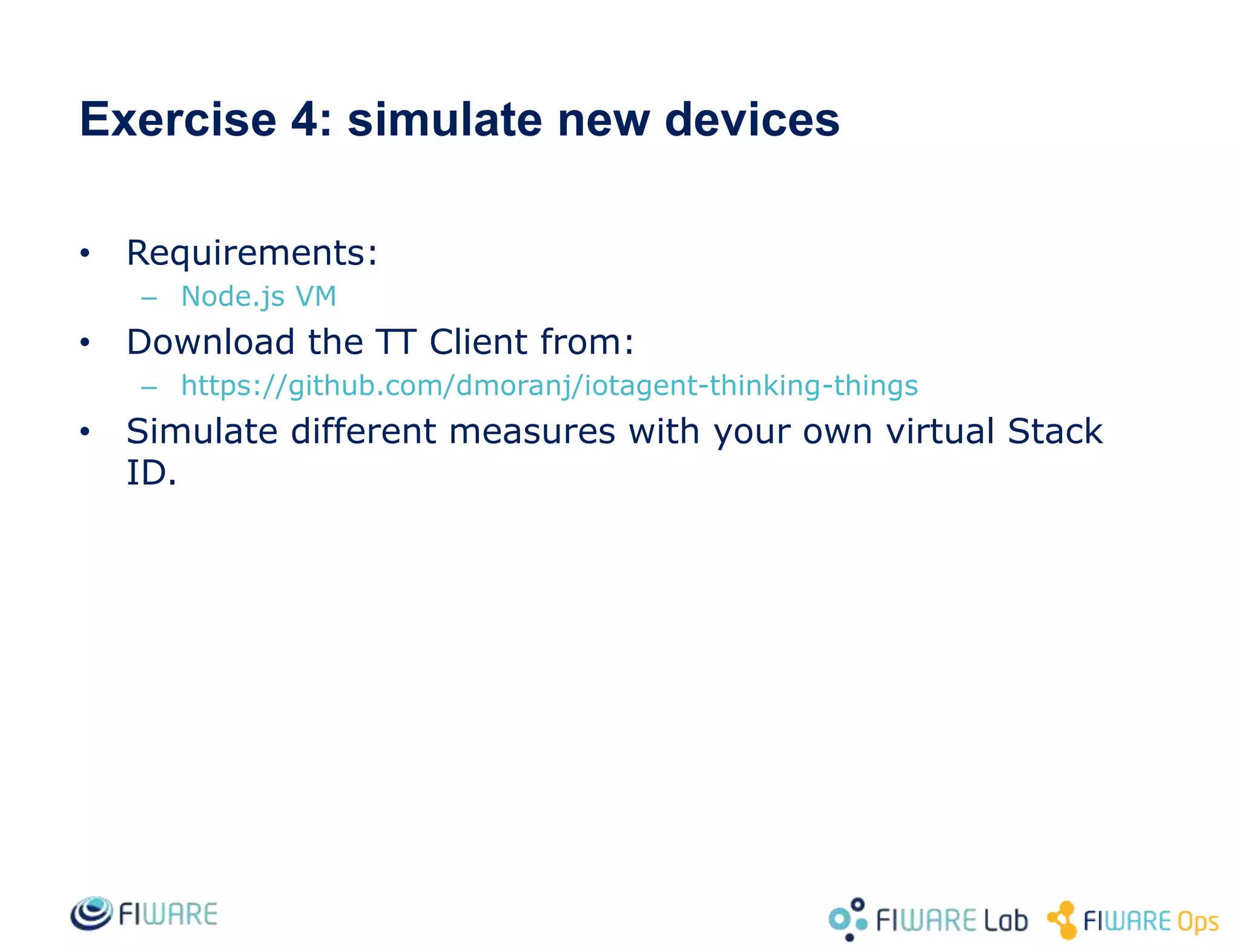 Exercise 4: simulate new devices

• Requirements:
– Node.js VM
• Download the TT Client from:
– https://github.com/dmoranj/iotagent-thinking-things
• Simulate different measures with your own virtual Stack ID.

FIWARE

FIWARE Lab FIWARE Ops